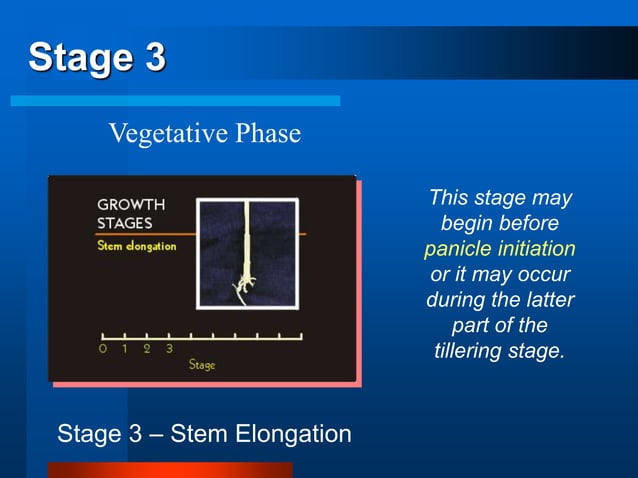 Stage 3

Vegetative Phase

GROWTH STAGES

Stem elongation

0 1 2 3

Stage

This stage may begin before panicle initiation or it may occur during the latter part of the tillering stage.

Stage 3 – Stem Elongation